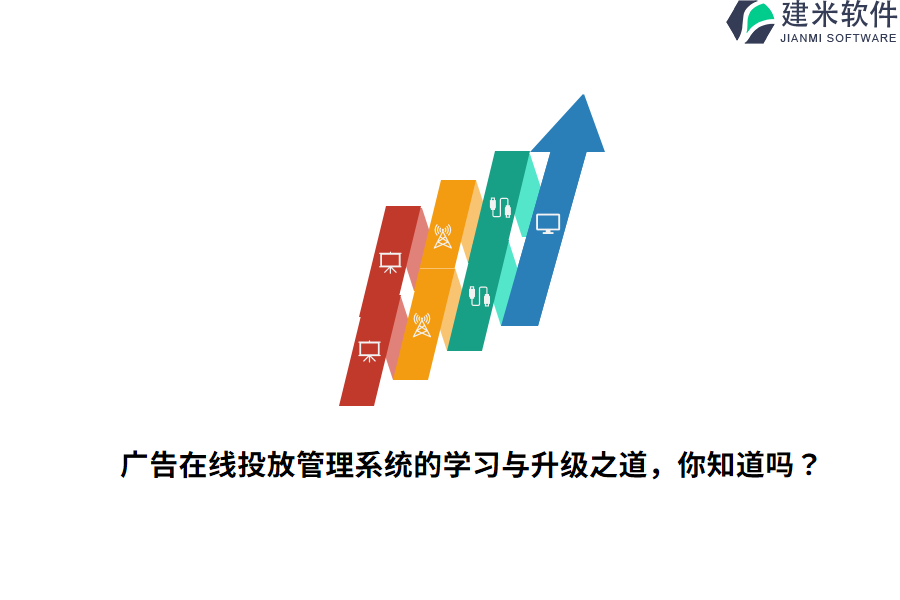 建米软件
JIANMI SOFTWARE

广告在线投放管理系统的学习与升级之道，你知道吗？